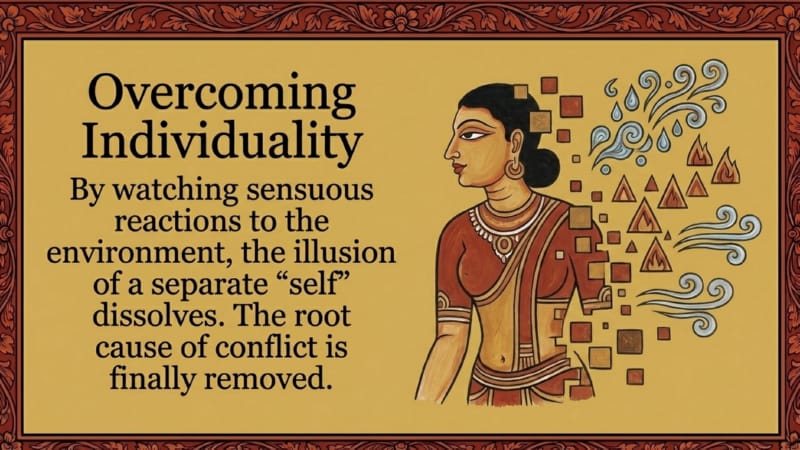 Overcoming Individuality

By watching sensuous reactions to the environment, the illusion of a separate “self” dissolves. The root cause of conflict is finally removed.